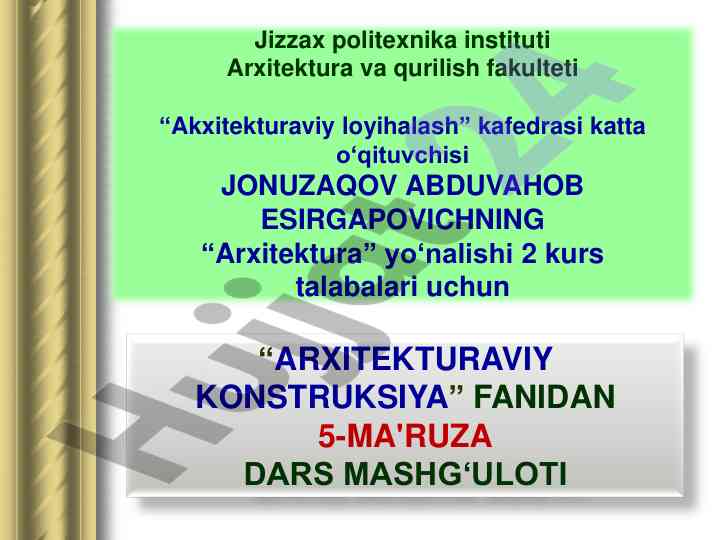 Jizzax politexnika instituti
Arxitektura va qurilish fakulteti

“Akxitekturaviy loyihalash” kafedrasi katta o‘qituvchisi
JONUZAQOV ABDUVAHOB ESIRGAPOVICHNING
“Arxitektura” yo‘nalishi 2 kurs talabalari uchun

“ARXITEKTURAVIY KONSTRUKSIYA” FANIDAN
5-MA'RUZA
DARS MASHG‘ULOTI

Hujjat24